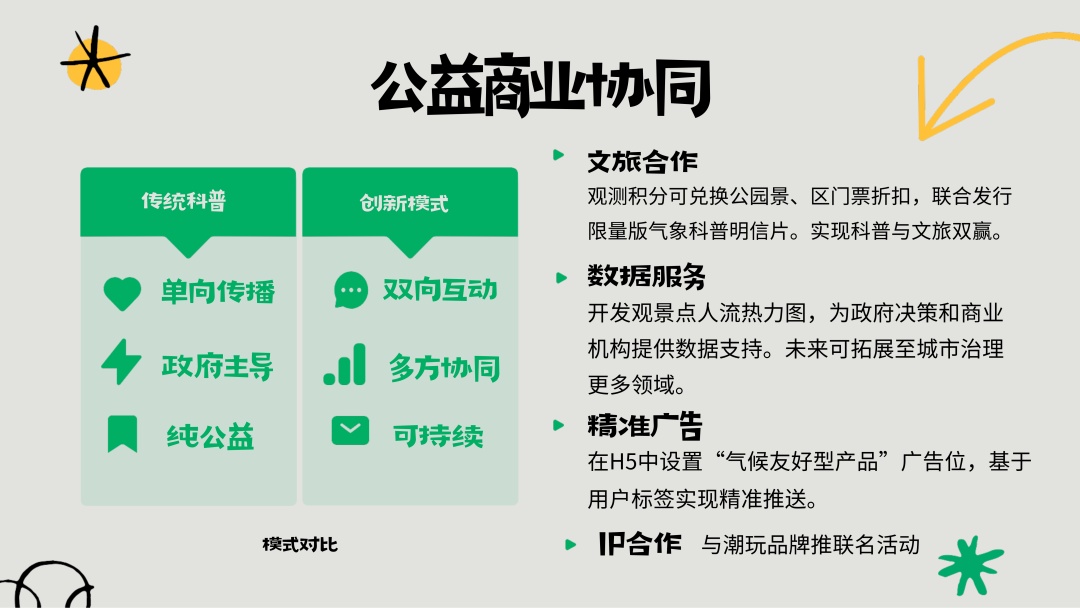 公益商业协同

传统科普

单向传播

政府主导

纯公益

创新模式

双向互动

多方协同

可持续

模式对比

文旅合作
观测积分可兑换公园景、区门票折扣，联合发行限量版气象科普明信片。实现科普与文旅双赢。

数据服务
开发观景点人流热力图，为政府决策和商业机构提供数据支持。未来可拓展至城市治理更多领域。

精准广告
在H5中设置“气候友好型产品”广告位，基于用户标签实现精准推送。

IP合作 与潮玩品牌推联名活动